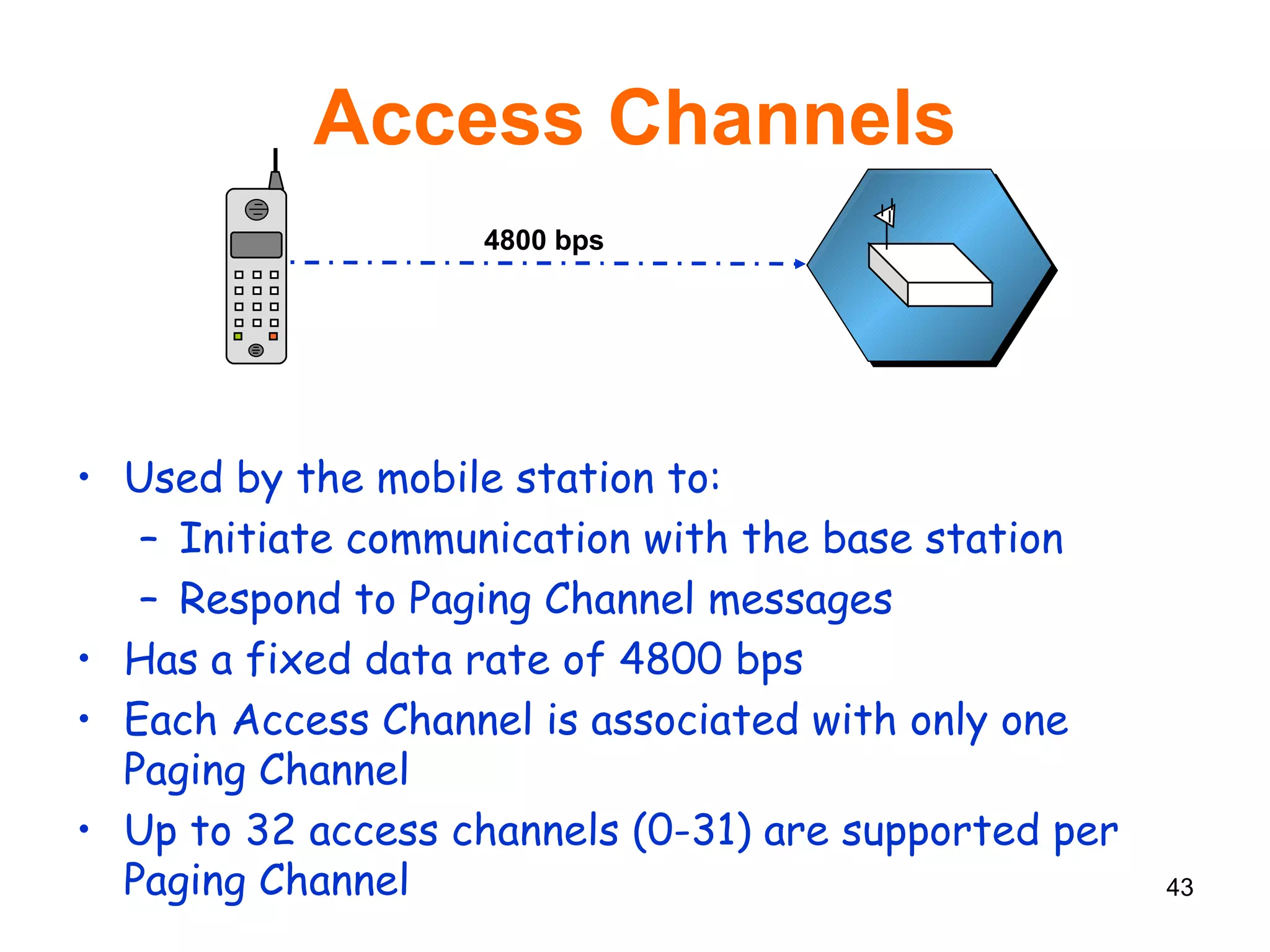 Access Channels

4800 bps

• Used by the mobile station to:
 – Initiate communication with the base station
 – Respond to Paging Channel messages
• Has a fixed data rate of 4800 bps
• Each Access Channel is associated with only one Paging Channel
• Up to 32 access channels (0-31) are supported per Paging Channel

43